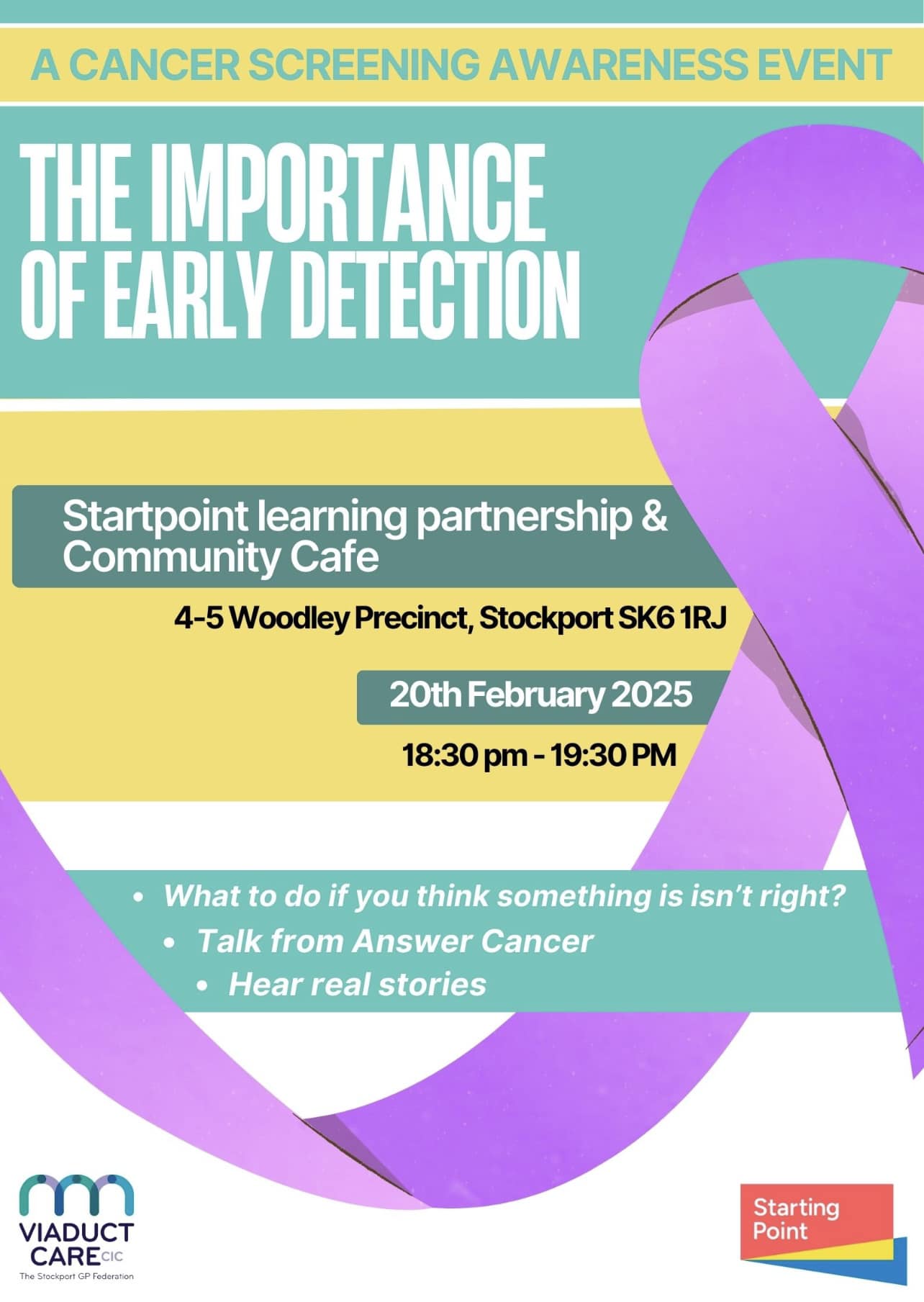 A CANCER SCREENING AWARENESS EVENT

THE IMPORTANCE OF EARLY DETECTION

Startpoint learning partnership & Community Cafe

4-5 Woodley Precinct, Stockport SK6 1RJ

20th February 2025

18:30 pm - 19:30 PM

• What to do if you think something is isn't right?
• Talk from Answer Cancer
• Hear real stories

VIADUCT CARE CIC
The Stockport GP Federation

Starting Point